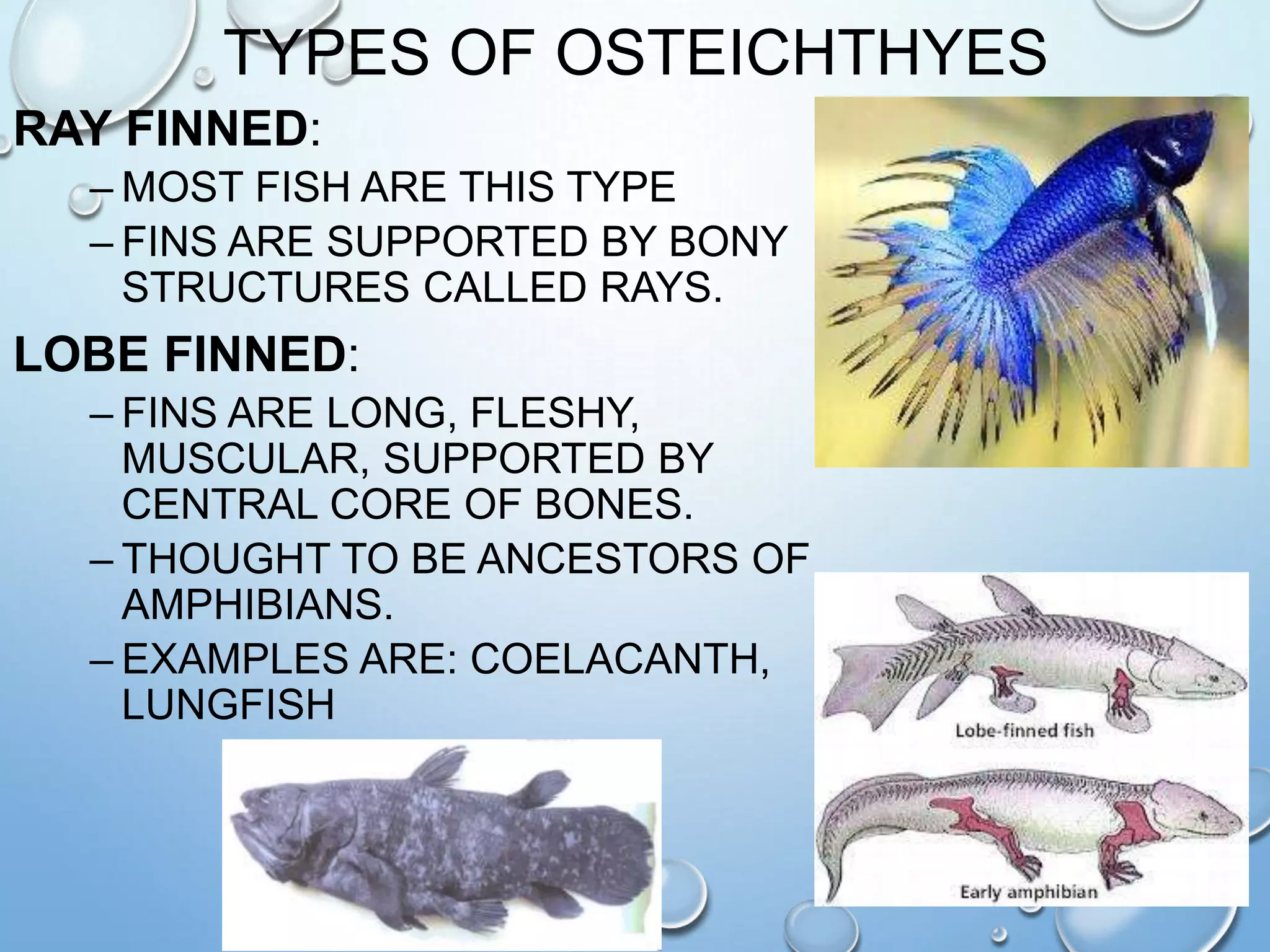 TYPES OF OSTEICHTHYES

RAY FINNED:

– MOST FISH ARE THIS TYPE

– FINS ARE SUPPORTED BY BONY STRUCTURES CALLED RAYS.

LOBE FINNED:

– FINS ARE LONG, FLESHY, MUSCULAR, SUPPORTED BY CENTRAL CORE OF BONES.

– THOUGHT TO BE ANCESTORS OF AMPHIBIANS.

– EXAMPLES ARE: COELACANTH, LUNGFISH

Lobe-finned fish

Early amphibian